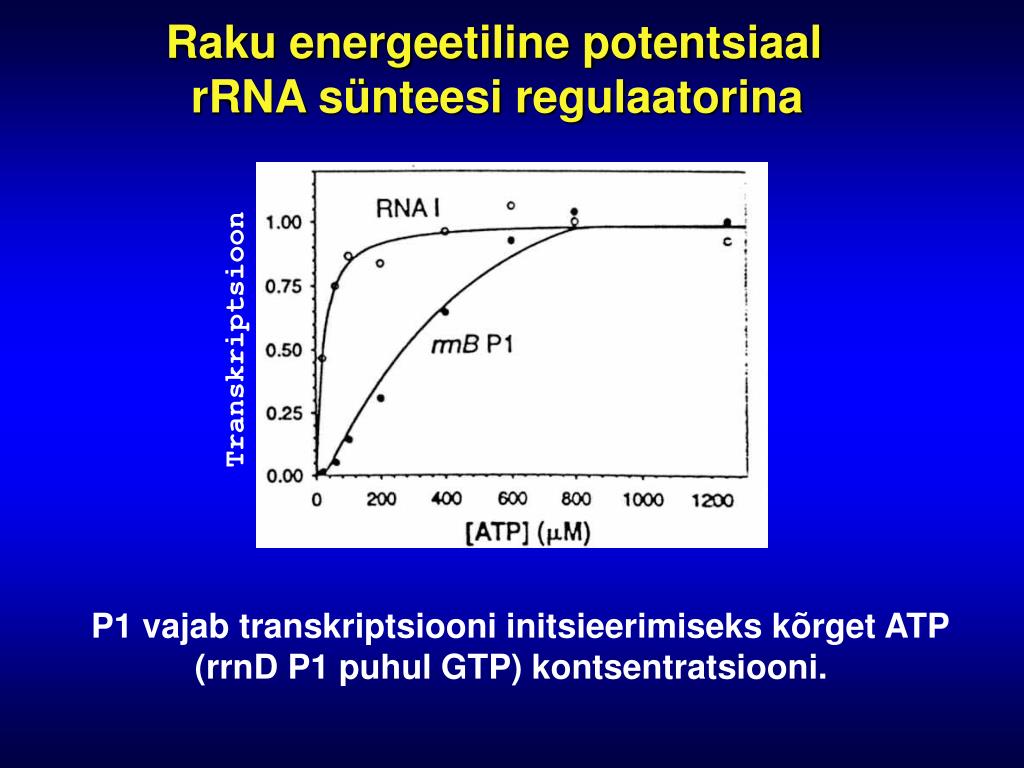 Raku energeetiline potentsiaal
rRNA sünteesi regulaatorina

Transkriptsioon

1.00
0.75
0.50
0.25
0.00

RNA I

rrnB P1

c

0
200
400
600
800
1000
1200

[ATP] ($\mu$M)

P1 vajab transkriptsiooni initsieerimiseks kõrget ATP (rrnD P1 puhul GTP) kontsentratsiooni.